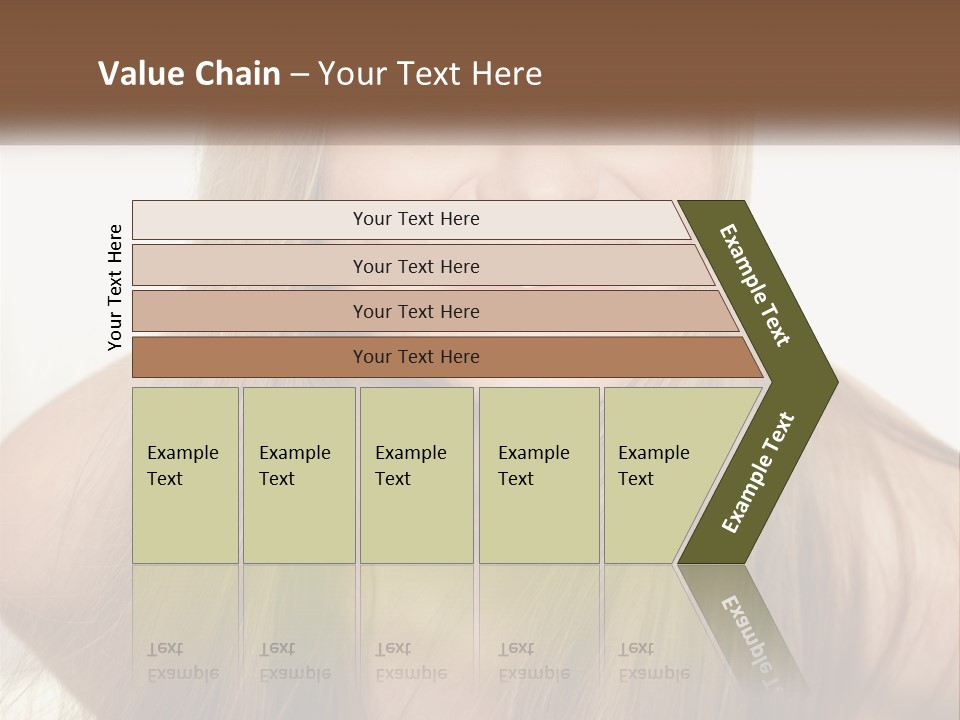 Value Chain – Your Text Here

Your Text Here

Your Text Here

Your Text Here

Your Text Here

Your Text Here

Example Text

Example Text

Example Text

Example Text

Example Text

Example Text

Example Text